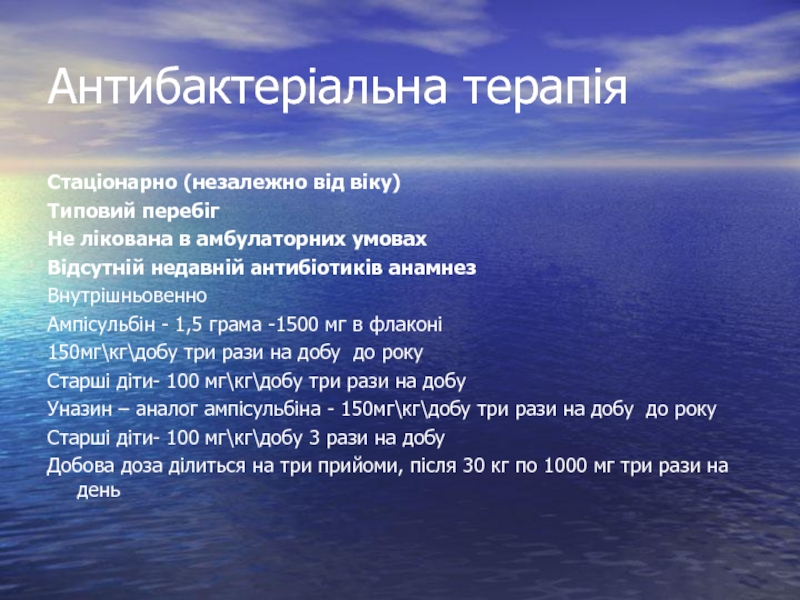 Антибактеріальна терапія

Стаціонарно (незалежно від віку)

Типовий перебіг

Не лікована в амбулаторних умовах

Відсутній недавній антибіотиків анамнез

Внутрішньовенно

Ампісульбін - 1,5 грама -1500 мг в флаконі

150мг\кг\добу три рази на добу до року

Старші діти- 100 мг\кг\добу три рази на добу

Уназин – аналог ампісульбіна - 150мг\кг\добу три рази на добу до року

Старші діти- 100 мг\кг\добу 3 рази на добу

Добова доза ділиться на три прийоми, після 30 кг по 1000 мг три рази на день